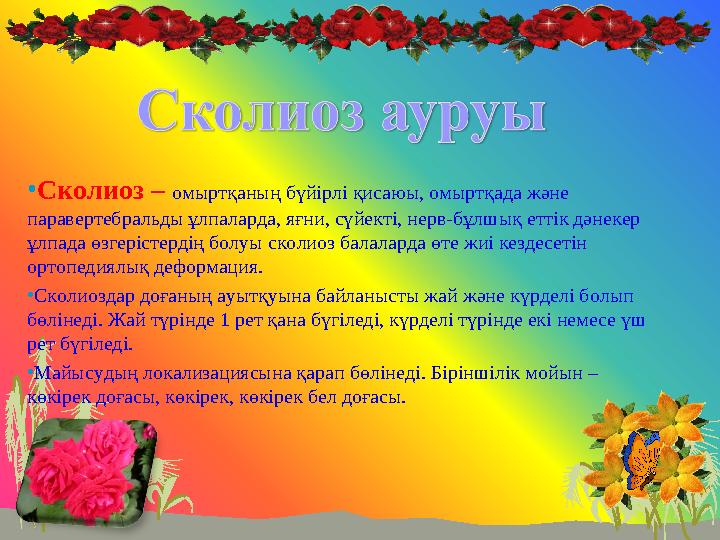 Сколиоз ауруы

•Сколиоз – омыртқаның бүйірлі қисаюы, омыртқада және паравертебральды ұлпаларда, яғни, сүйекті, нерв-бұлшық еттік дәнекер ұлпада өзгерістердің болуы сколиоз балаларда өте жиі кездесетін ортопедиялық деформация.

•Сколиоздар доғаның ауытқуына байланысты жай және күрделі болып бөлінеді. Жай түрінде 1 рет қана бүгіледі, күрделі түрінде екі немесе үш рет бүгіледі.

•Майысудың локализациясына қарап бөлінеді. Біріншілік мойын – көкірек доғасы, көкірек, көкірек бел доғасы.